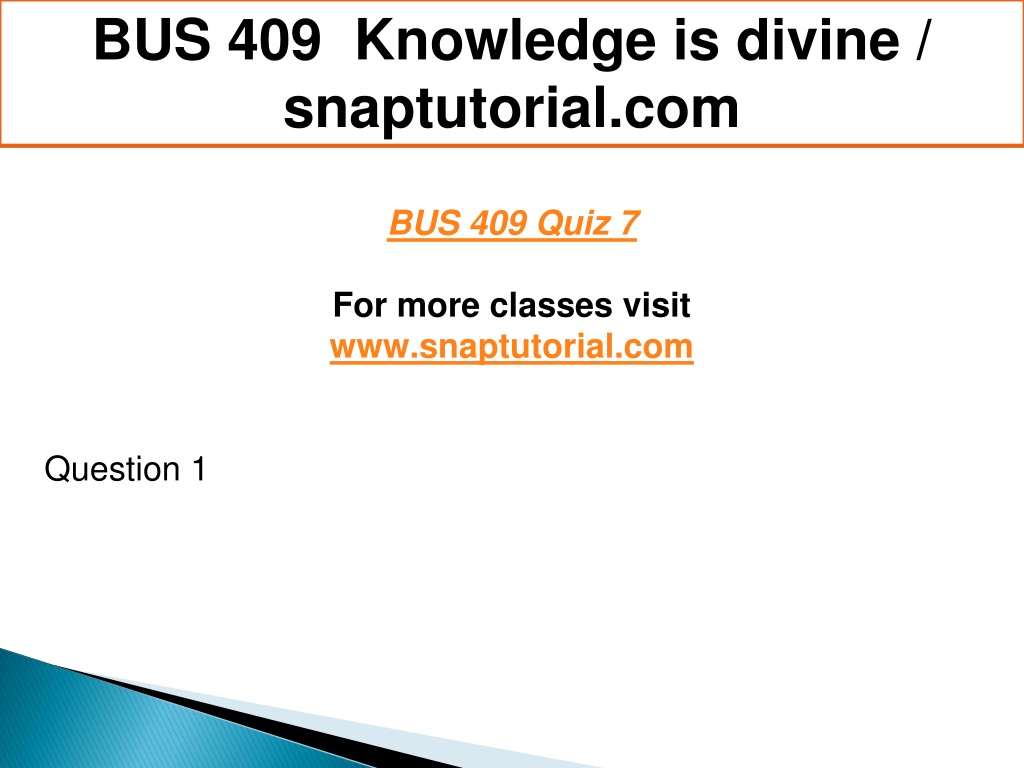 BUS 409 Knowledge is divine / snaptutorial.com

BUS 409 Quiz 7

For more classes visit
www.snaptutorial.com

Question 1